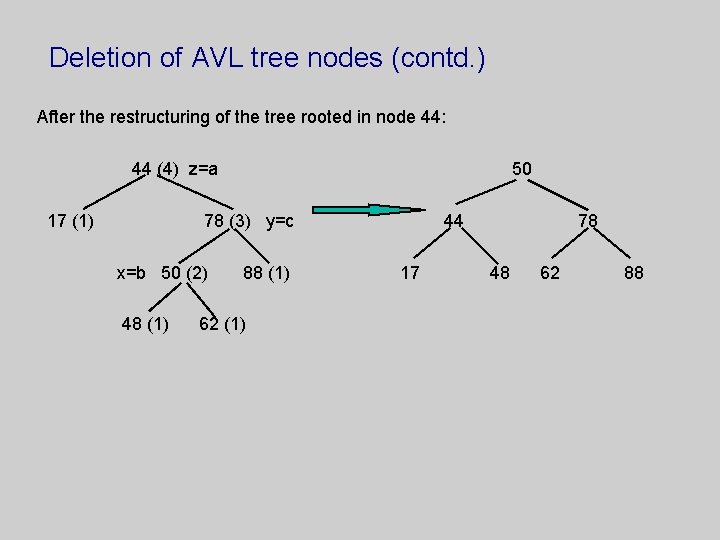 Deletion of AVL tree nodes (contd.)

After the restructuring of the tree rooted in node 44:

44 (4) z=a

17 (1)

78 (3) y=c

x=b 50 (2)

88 (1)

48 (1)

62 (1)

50

44

78

17

48

62

88